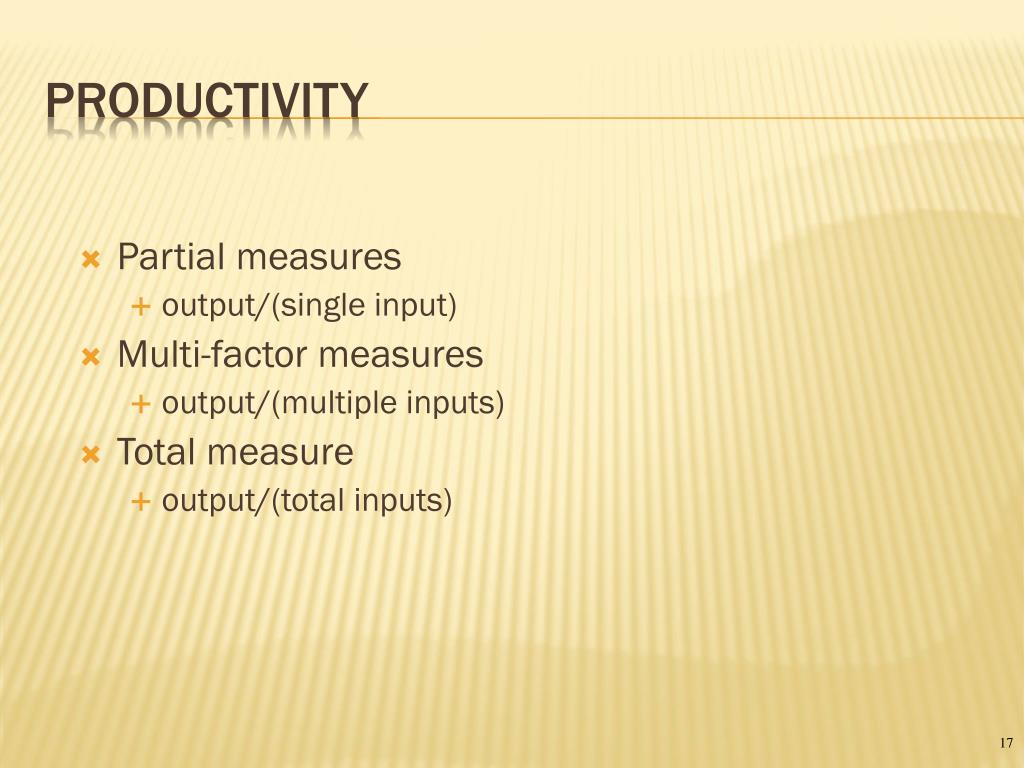 PRODUCTIVITY

Partial measures
output/(single input)
Multi-factor measures
output/(multiple inputs)
Total measure
output/(total inputs)

17